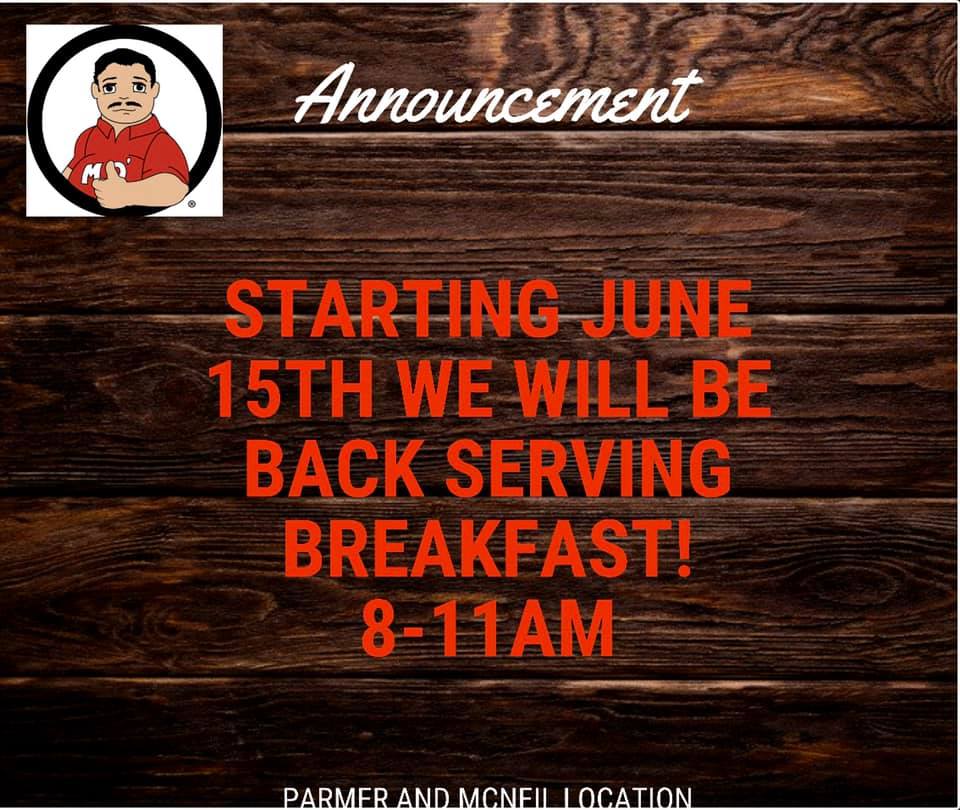 MO'

Announcement

STARTING JUNE 15TH WE WILL BE BACK SERVING BREAKFAST! 8-11AM

PARMER AND MCNEIL LOCATION